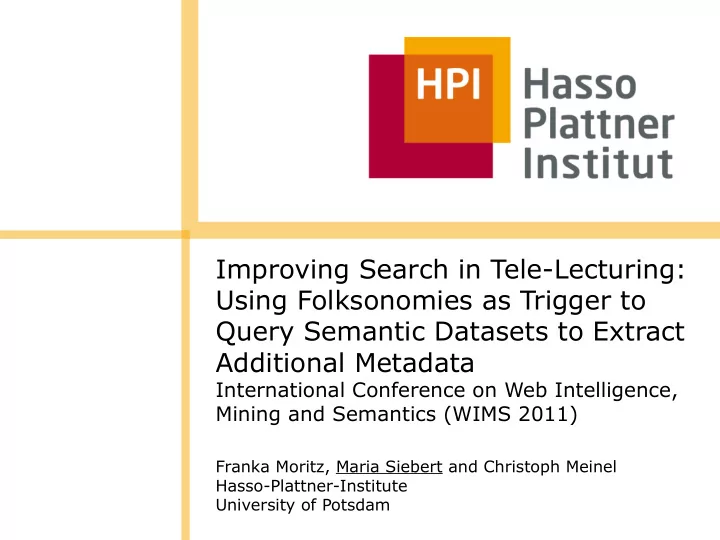 HPI Hasso Plattner Institut

Improving Search in Tele-Lecturing: Using Folksonomies as Trigger to Query Semantic Datasets to Extract Additional Metadata
International Conference on Web Intelligence, Mining and Semantics (WIMS 2011)

Franka Moritz, Maria Siebert and Christoph Meinel
Hasso-Plattner-Institute
University of Potsdam